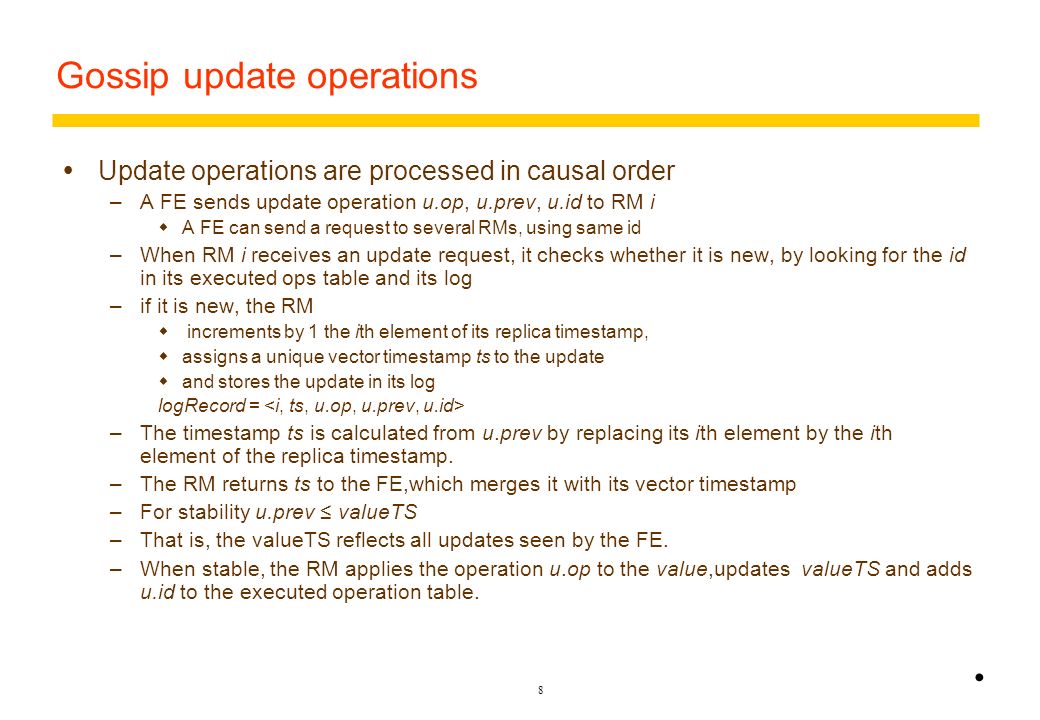 Gossip update operations

• Update operations are processed in causal order
– A FE sends update operation u.op, u.prev, u.id to RM i
  ◆ A FE can send a request to several RMs, using same id
– When RM i receives an update request, it checks whether it is new, by looking for the id in its executed ops table and its log
– if it is new, the RM
  ◆ increments by 1 the ith element of its replica timestamp,
  ◆ assigns a unique vector timestamp ts to the update
  ◆ and stores the update in its log
  logRecord = <i, ts, u.op, u.prev, u.id>
– The timestamp ts is calculated from u.prev by replacing its ith element by the ith element of the replica timestamp.
– The RM returns ts to the FE,which merges it with its vector timestamp
– For stability u.prev ≤ valueTS
– That is, the valueTS reflects all updates seen by the FE.
– When stable, the RM applies the operation u.op to the value,updates valueTS and adds u.id to the executed operation table.

8

•